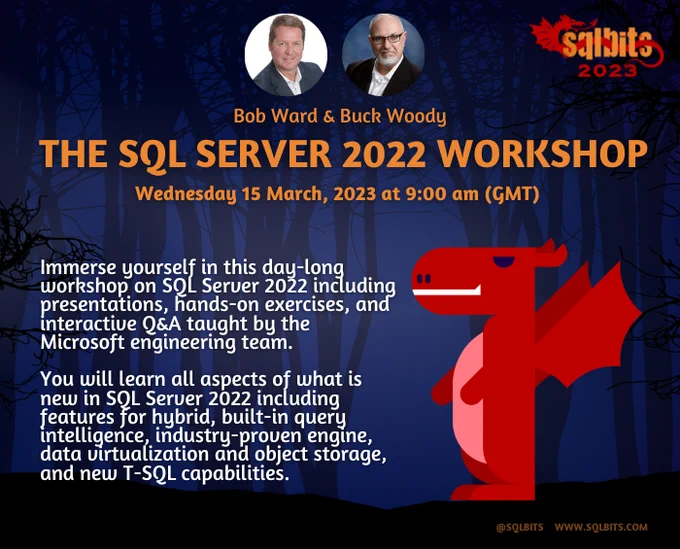 sqlbits 2023

Bob Ward & Buck Woody

THE SQL SERVER 2022 WORKSHOP

Wednesday 15 March, 2023 at 9:00 am (GMT)

Immerse yourself in this day-long workshop on SQL Server 2022 including presentations, hands-on exercises, and interactive Q&A taught by the Microsoft engineering team.

You will learn all aspects of what is new in SQL Server 2022 including features for hybrid, built-in query intelligence, industry-proven engine, data virtualization and object storage, and new T-SQL capabilities.

@SQLBITS WWW.SQLBITS.COM